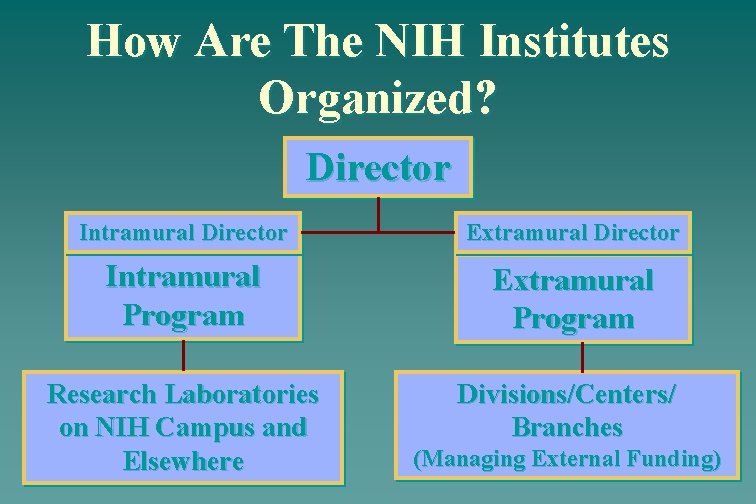 How Are The NIH Institutes Organized?

Director

Intramural Director

Intramural Program

Research Laboratories on NIH Campus and Elsewhere

Extramural Director

Extramural Program

Divisions/Centers/ Branches (Managing External Funding)